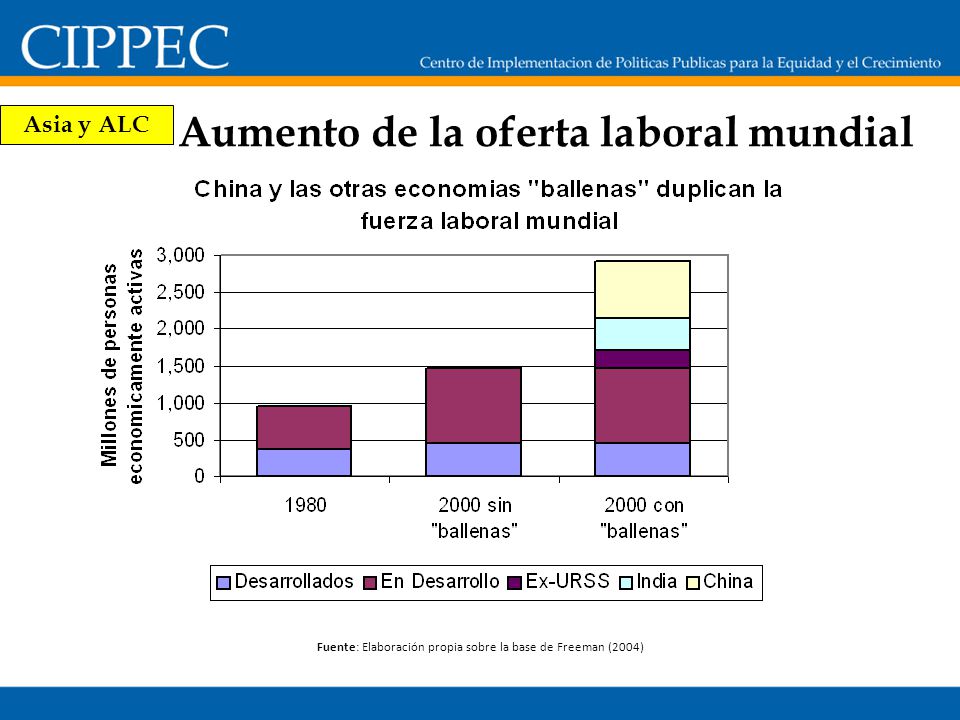 CIPPEC

Centro de Implementacion de Politicas Publicas para la Equidad y el Crecimiento

Asia y ALC

Aumento de la oferta laboral mundial

China y las otras economias "ballenas" duplican la fuerza laboral mundial

Millones de personas economicamente activas

3,000
2,500
2,000
1,500
1,000
500
0

1980

2000 sin "ballenas"

2000 con "ballenas"

Desarrollados
En Desarrollo
Ex-URSS
India
China

Fuente: Elaboración propia sobre la base de Freeman (2004)